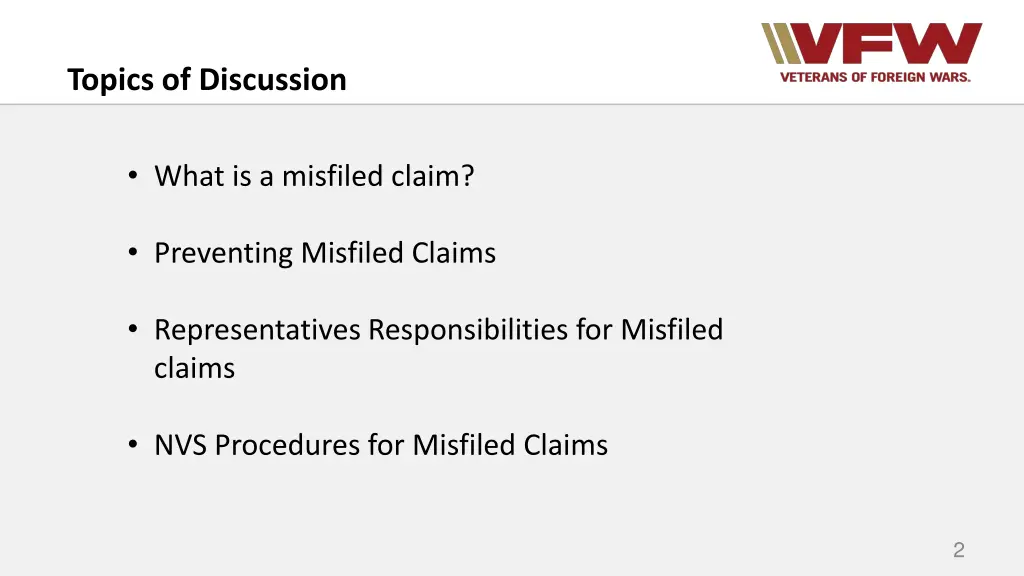 Topics of Discussion

VFW
VETERANS OF FOREIGN WARS.

• What is a misfiled claim?

• Preventing Misfiled Claims

• Representatives Responsibilities for Misfiled claims

• NVS Procedures for Misfiled Claims

2